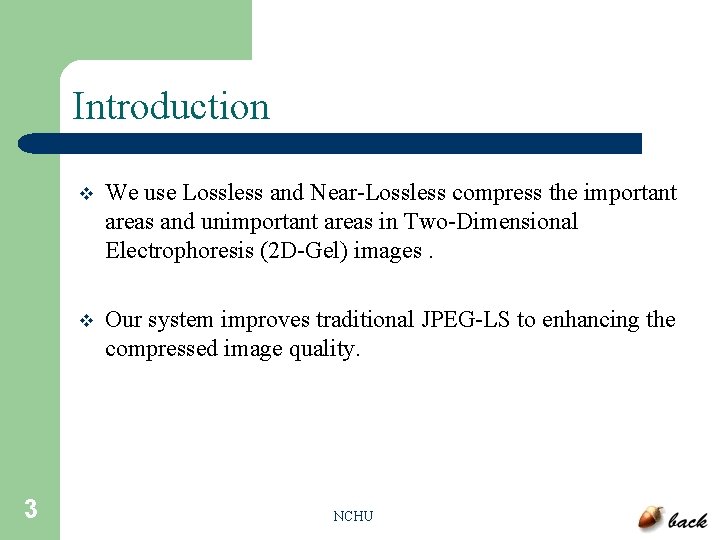 Introduction

❖ We use Lossless and Near-Lossless compress the important areas and unimportant areas in Two-Dimensional Electrophoresis (2D-Gel) images .

❖ Our system improves traditional JPEG-LS to enhancing the compressed image quality.

3

NCHU

back